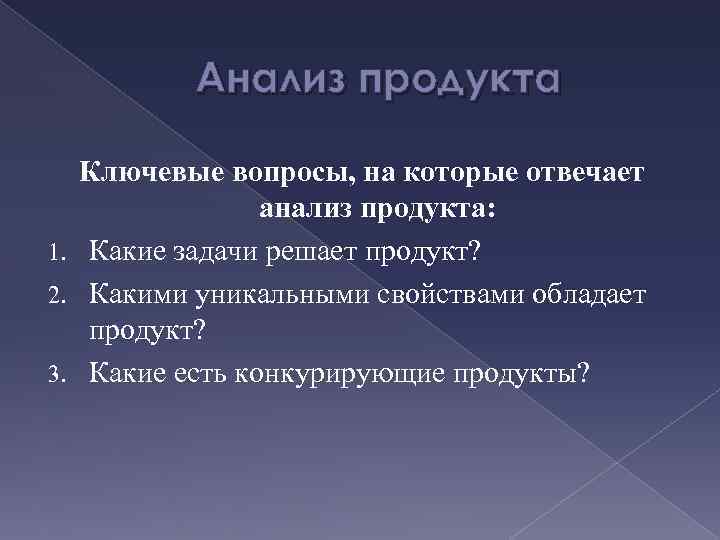 Анализ продукта

Ключевые вопросы, на которые отвечает анализ продукта:

1. Какие задачи решает продукт?
2. Какими уникальными свойствами обладает продукт?
3. Какие есть конкурирующие продукты?